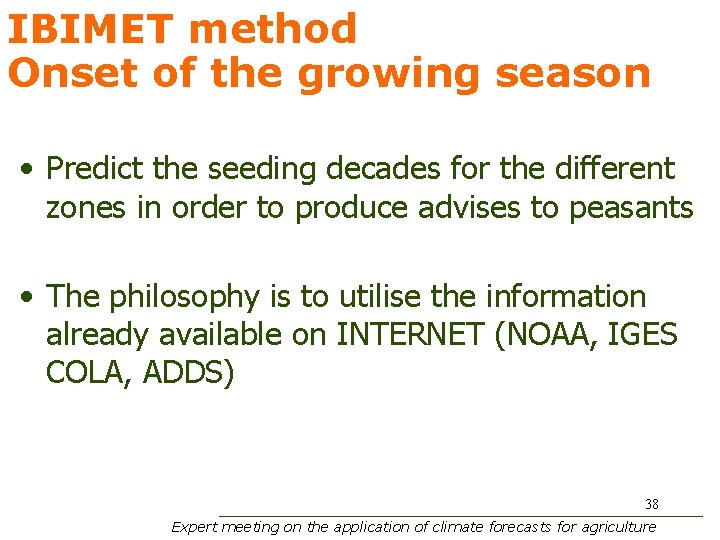 IBIMET method
Onset of the growing season

• Predict the seeding decades for the different zones in order to produce advises to peasants

• The philosophy is to utilise the information already available on INTERNET (NOAA, IGES COLA, ADDS)

38

Expert meeting on the application of climate forecasts for agriculture